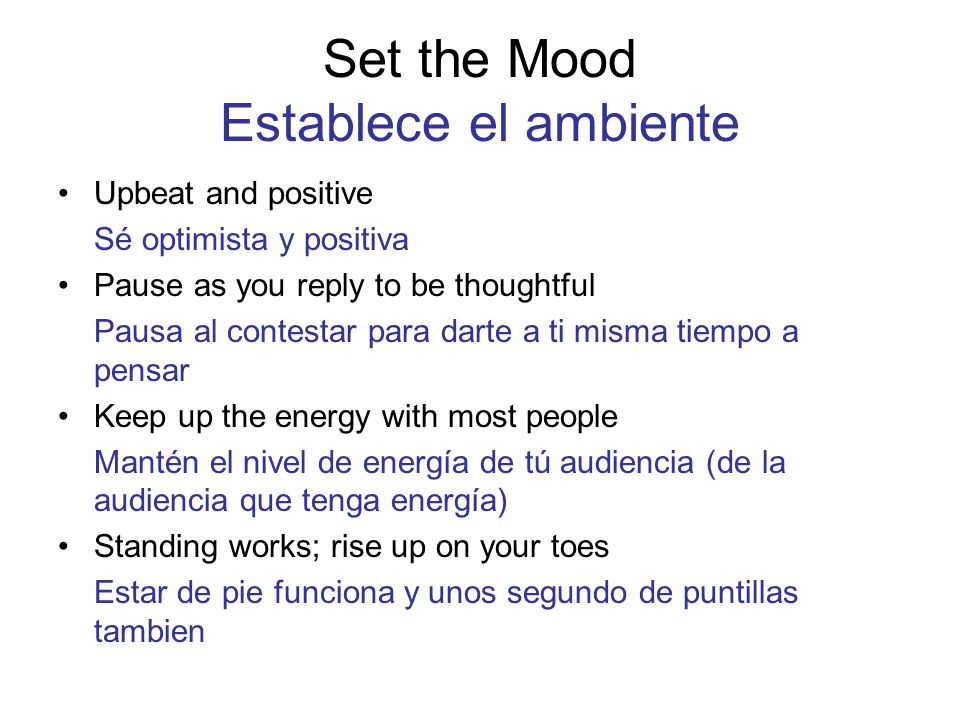 Set the Mood
Establece el ambiente

• Upbeat and positive
Sé optimista y positiva
• Pause as you reply to be thoughtful
Pausa al contestar para darte a ti misma tiempo a pensar
• Keep up the energy with most people
Mantén el nivel de energía de tú audiencia (de la audiencia que tenga energía)
• Standing works; rise up on your toes
Estar de pie funciona y unos segundo de puntillas tambien